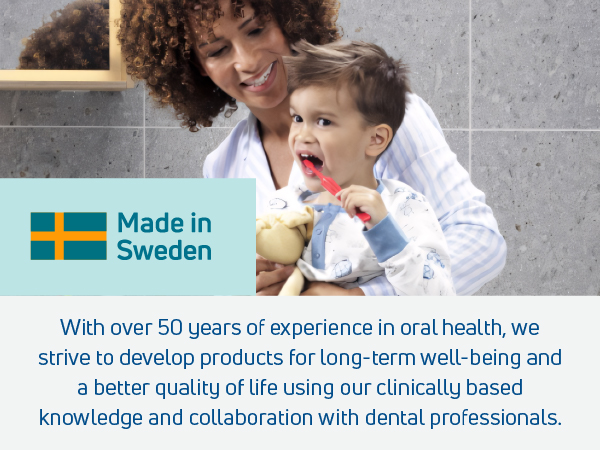 Made in Sweden

With over 50 years of experience in oral health, we strive to develop products for long-term well-being and a better quality of life using our clinically based knowledge and collaboration with dental professionals.